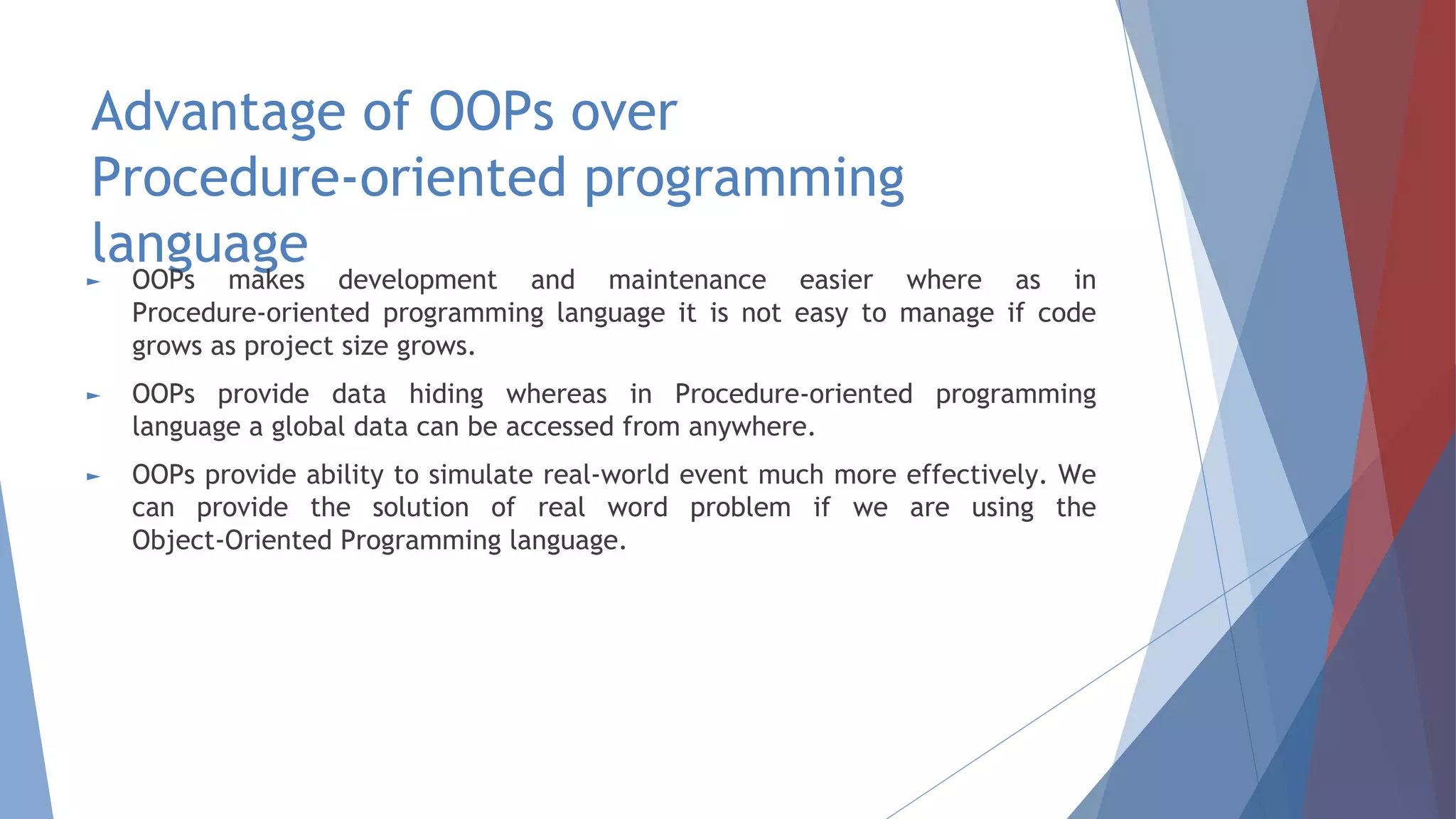 Advantage of OOPs over Procedure-oriented programming language

► OOPs makes development and maintenance easier where as in Procedure-oriented programming language it is not easy to manage if code grows as project size grows.

► OOPs provide data hiding whereas in Procedure-oriented programming language a global data can be accessed from anywhere.

► OOPs provide ability to simulate real-world event much more effectively. We can provide the solution of real word problem if we are using the Object-Oriented Programming language.